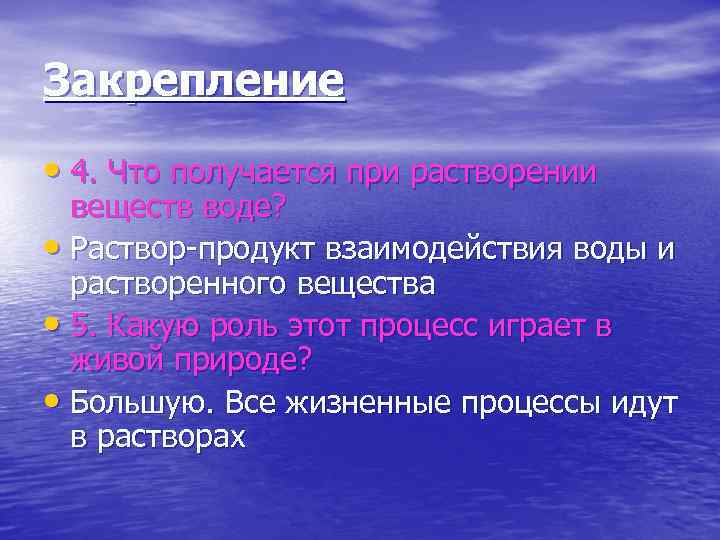 Закрепление

• 4. Что получается при растворении веществ воде?

• Раствор-продукт взаимодействия воды и растворенного вещества

• 5. Какую роль этот процесс играет в живой природе?

• Большую. Все жизненные процессы идут в растворах